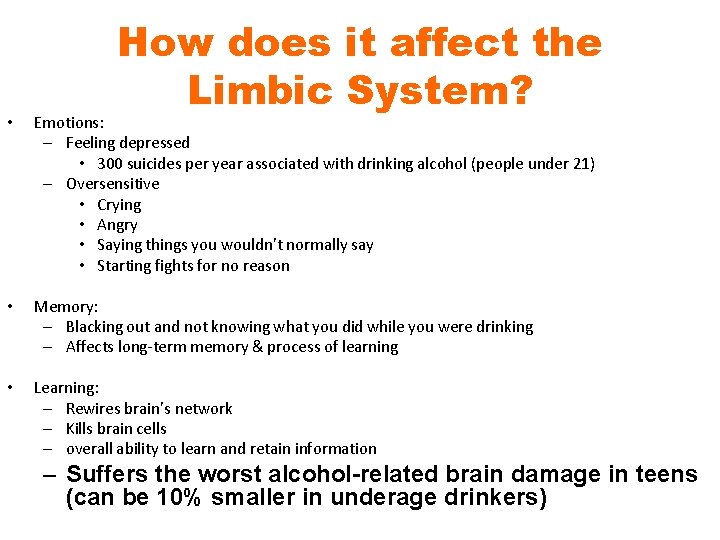 How does it affect the Limbic System?

• Emotions:
– Feeling depressed
• 300 suicides per year associated with drinking alcohol (people under 21)
– Oversensitive
• Crying
• Angry
• Saying things you wouldn't normally say
• Starting fights for no reason

• Memory:
– Blacking out and not knowing what you did while you were drinking
– Affects long-term memory & process of learning

• Learning:
– Rewires brain's network
– Kills brain cells
– overall ability to learn and retain information
– Suffers the worst alcohol-related brain damage in teens (can be 10% smaller in underage drinkers)